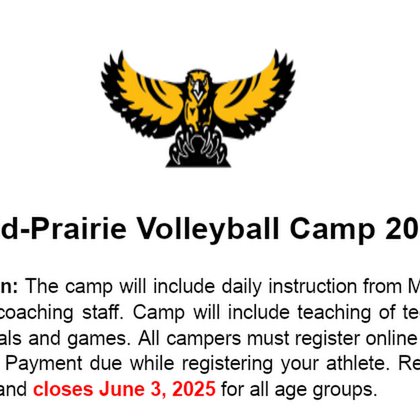 d-Prairie Volleyball Camp 20

n: The camp will include daily instruction from M coaching staff. Camp will include teaching of te als and games. All campers must register online Payment due while registering your athlete. Re and closes June 3, 2025 for all age groups.